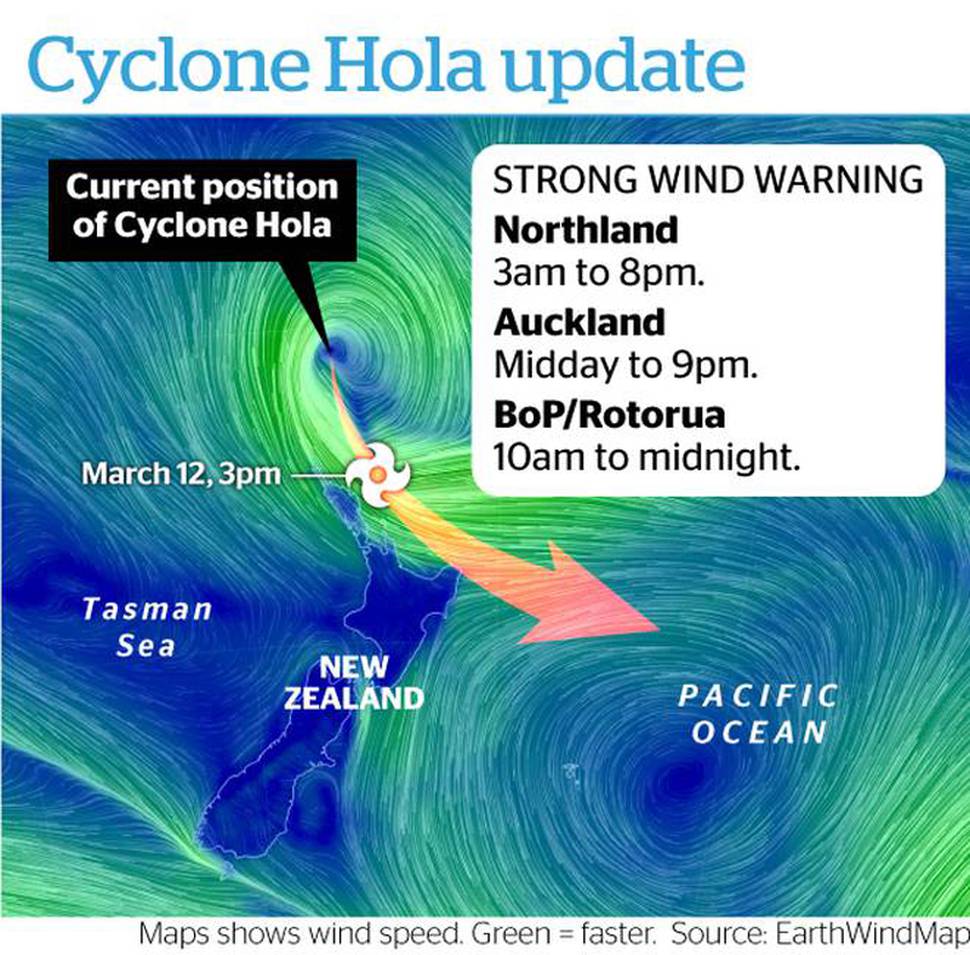 Cyclone Hola update

Current position of Cyclone Hola

STRONG WIND WARNING
Northland
3am to 8pm.
Auckland
Midday to 9pm.
BoP/Rotorua
10am to midnight.

March 12, 3pm

Tasman Sea

NEW ZEALAND

PACIFIC OCEAN

Maps shows wind speed. Green = faster. Source: EarthWindMap